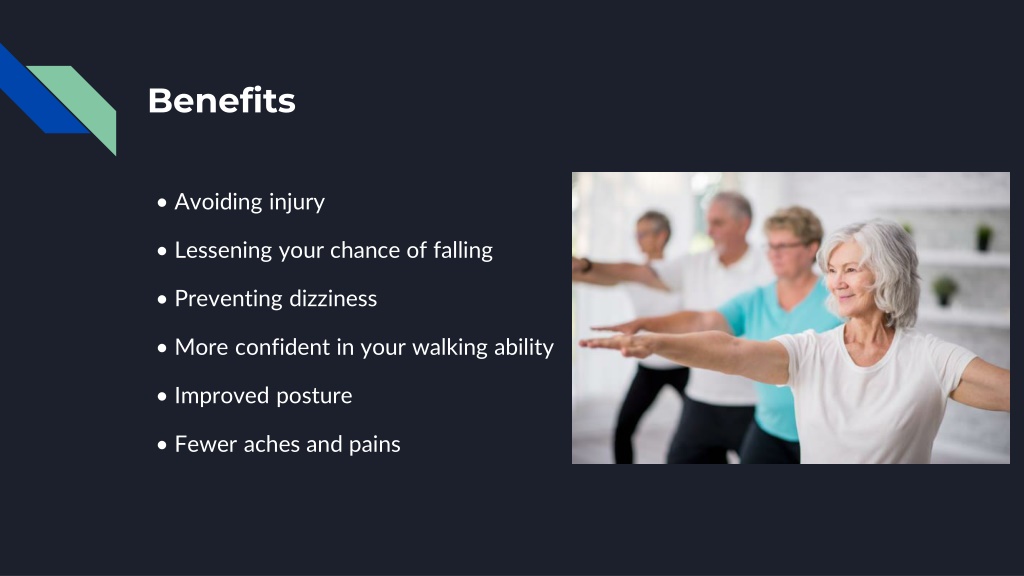 Benefits

• Avoiding injury
• Lessening your chance of falling
• Preventing dizziness
• More confident in your walking ability
• Improved posture
• Fewer aches and pains